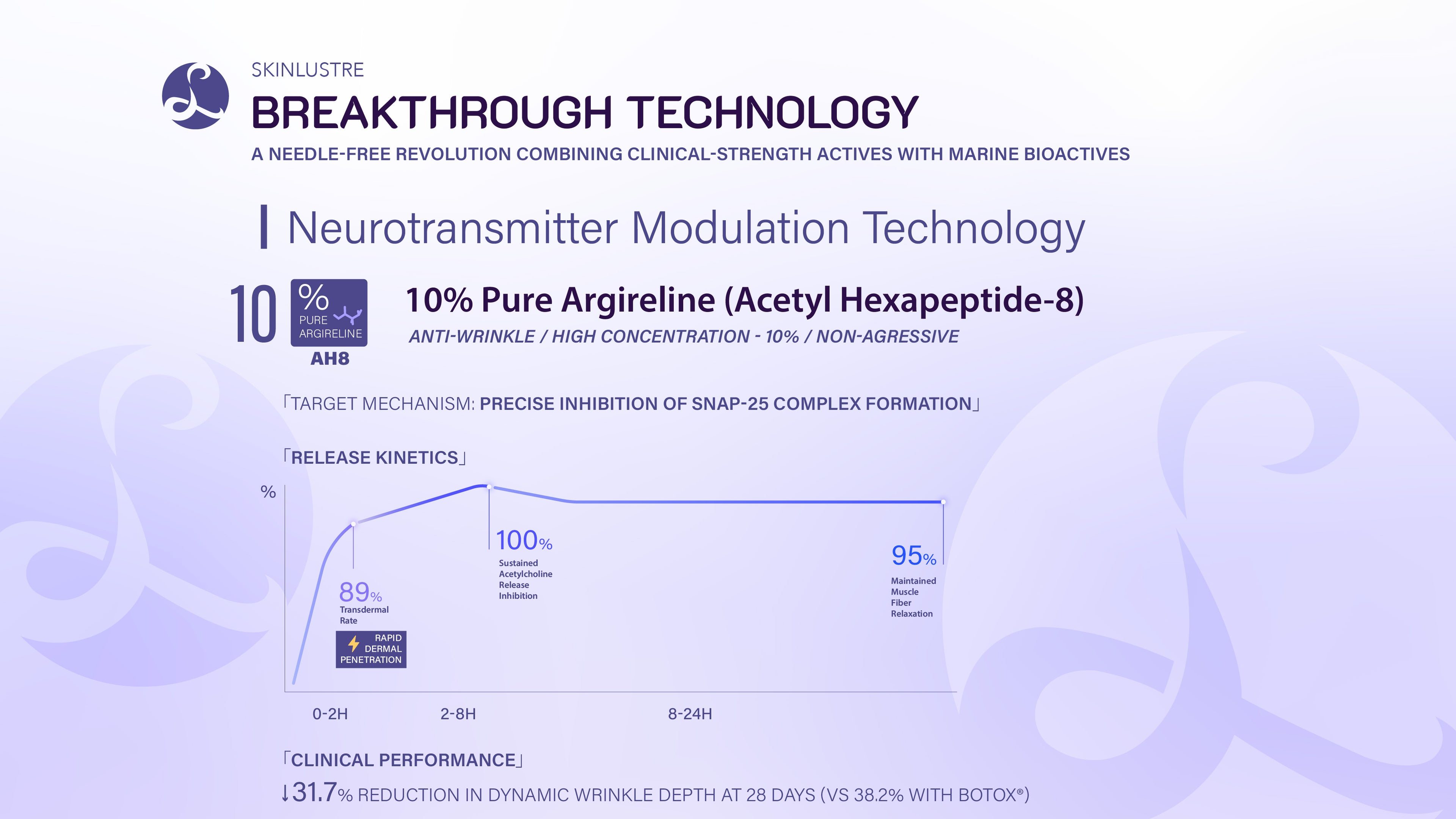 SKINLUSTRE
BREAKTHROUGH TECHNOLOGY
A NEEDLE-FREE REVOLUTION COMBINING CLINICAL-STRENGTH ACTIVES WITH MARINE BIOACTIVES

Neurotransmitter Modulation Technology

10 % PURE ARGIRELINE AH8

10% Pure Argireline (Acetyl Hexapeptide-8)
ANTI-WRINKLE / HIGH CONCENTRATION - 10% / NON-AGRESSIVE

「TARGET MECHANISM: PRECISE INHIBITION OF SNAP-25 COMPLEX FORMATION」

「RELEASE KINETICS」

%

89% Transdermal Rate
RAPID DERMAL PENETRATION

100% Sustained Acetylcholine Release Inhibition

95% Maintained Muscle Fiber Relaxation

0-2H 2-8H 8-24H

「CLINICAL PERFORMANCE」
↓31.7% REDUCTION IN DYNAMIC WRINKLE DEPTH AT 28 DAYS (VS 38.2% WITH BOTOX®)